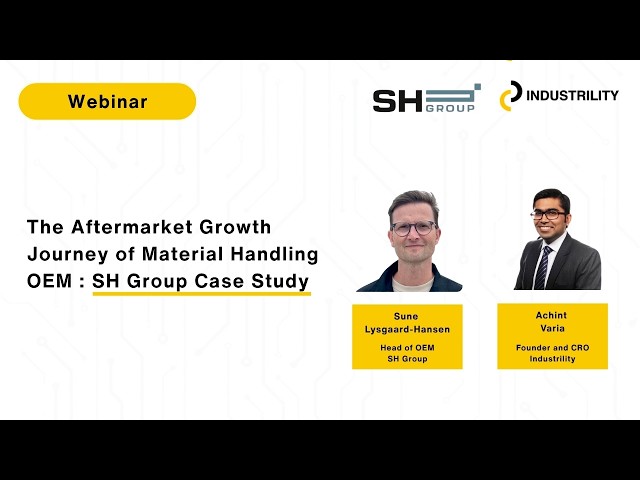 Webinar

SH GROUP

INDUSTRILITY

The Aftermarket Growth Journey of Material Handling OEM : SH Group Case Study

Sune Lysgaard-Hansen

Head of OEM SH Group

Achint Varia

Founder and CRO Industrility